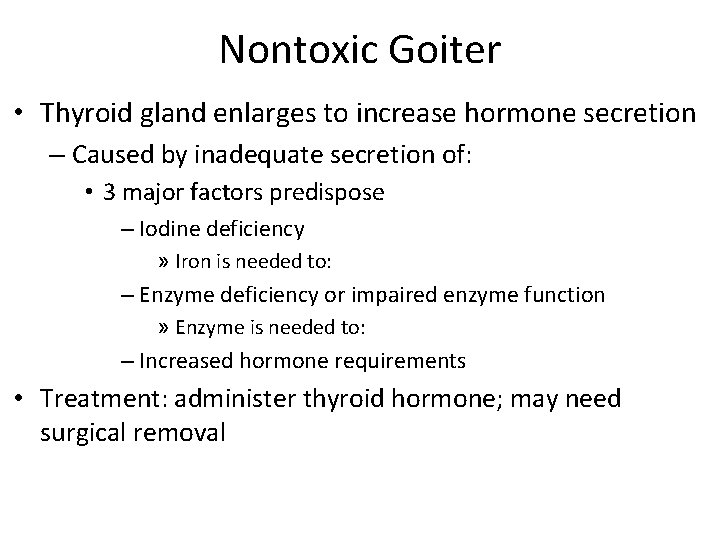 Nontoxic Goiter

• Thyroid gland enlarges to increase hormone secretion
– Caused by inadequate secretion of:
• 3 major factors predispose
– Iodine deficiency
» Iron is needed to:
– Enzyme deficiency or impaired enzyme function
» Enzyme is needed to:
– Increased hormone requirements

• Treatment: administer thyroid hormone; may need surgical removal